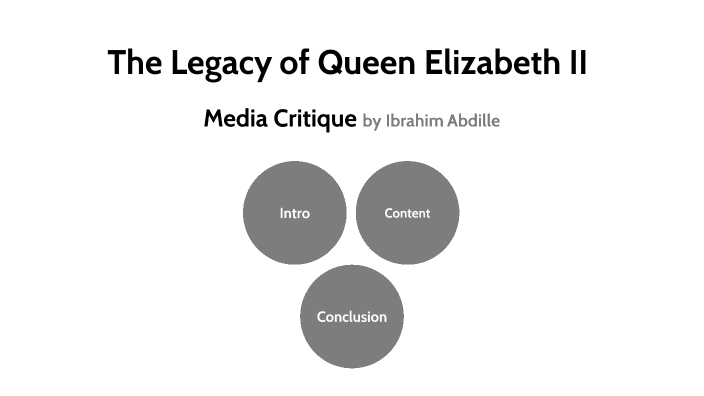 The Legacy of Queen Elizabeth II

Media Critique by Ibrahim Abdille

Intro

Content

Conclusion